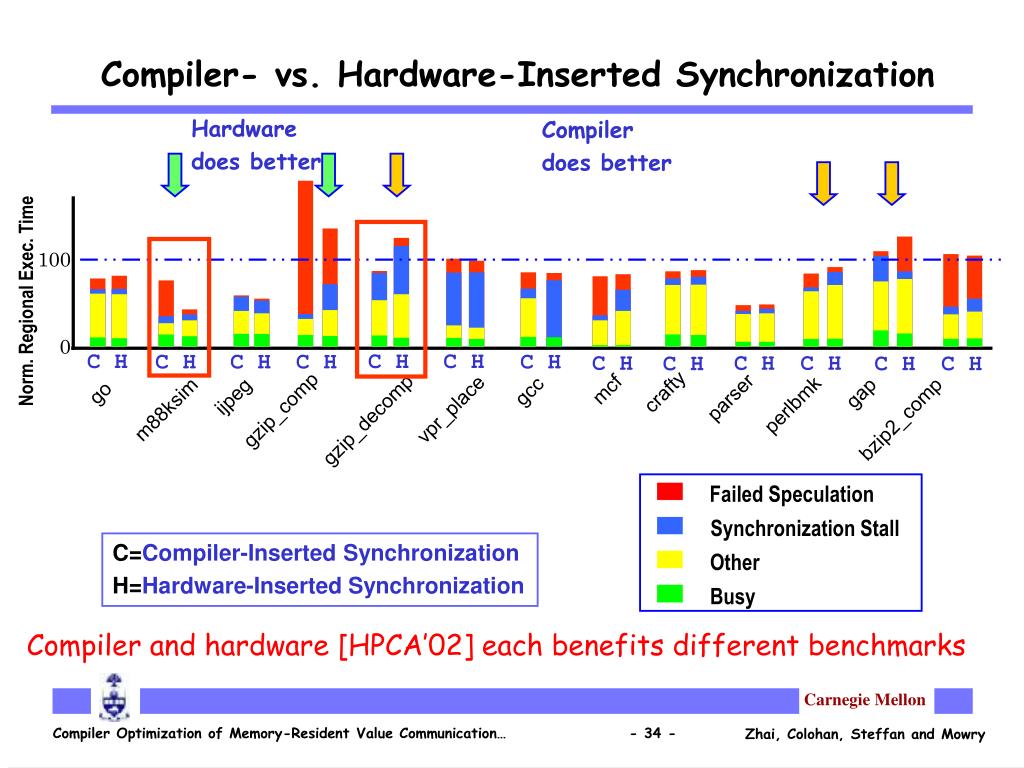 Compiler- vs. Hardware-Inserted Synchronization

Hardware does better

Compiler does better

Norm. Regional Exec. Time

100

0

C H C H C H C H C H C H C H C H C H C H C H C H C H

go m88ksim ijpeg gzip_comp gzip_decomp vpr_place gcc mcf crafty parser perlbmk gap bzip2_comp

Failed Speculation
Synchronization Stall
Other
Busy

C=Compiler-Inserted Synchronization
H=Hardware-Inserted Synchronization

Compiler and hardware [HPCA'02] each benefits different benchmarks

Carnegie Mellon

Compiler Optimization of Memory-Resident Value Communication… - 34 - Zhai, Colohan, Steffan and Mowry